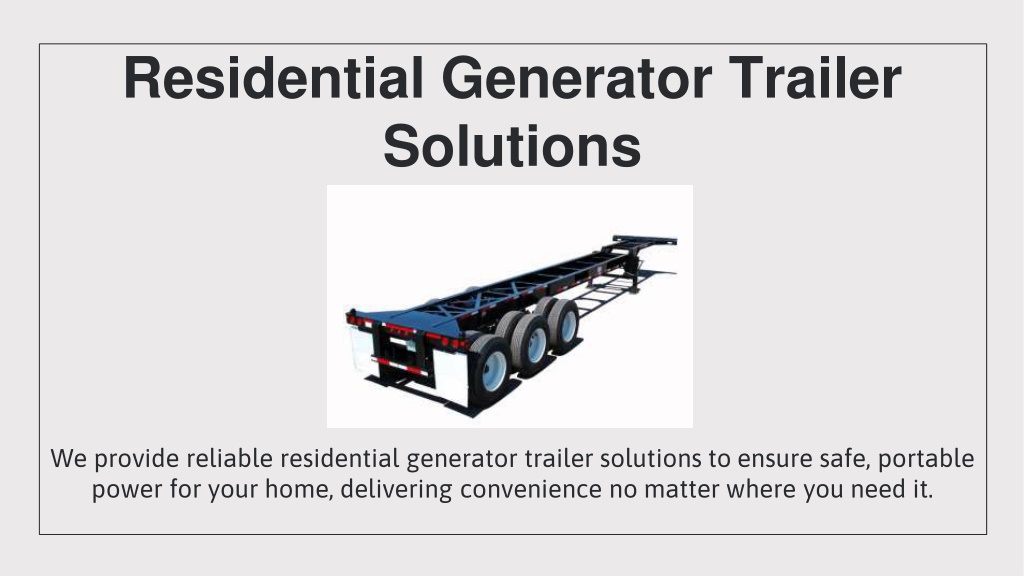 Residential Generator Trailer Solutions

We provide reliable residential generator trailer solutions to ensure safe, portable power for your home, delivering convenience no matter where you need it.